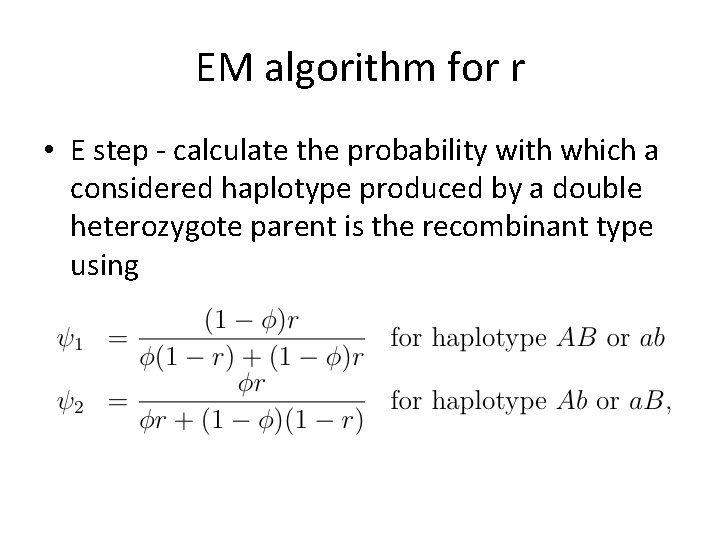 EM algorithm for r

• E step - calculate the probability with which a considered haplotype produced by a double heterozygote parent is the recombinant type using

$\psi_1 = \frac{(1-\phi)r}{\phi(1-r)+(1-\phi)r}$ for haplotype $AB$ or $ab$

$\psi_2 = \frac{\phi r}{\phi r+(1-\phi)(1-r)}$ for haplotype $Ab$ or $aB$,